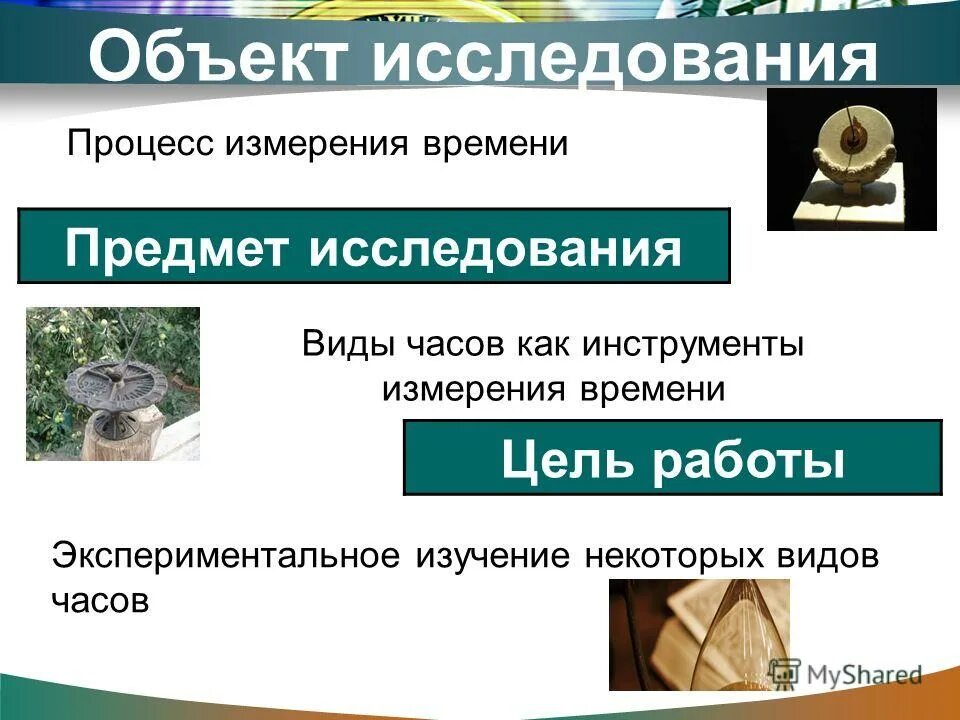 Объект исследования

Процесс измерения времени

Предмет исследования

Виды часов как инструменты измерения времени

Цель работы

Экспериментальное изучение некоторых видов часов

MyShared